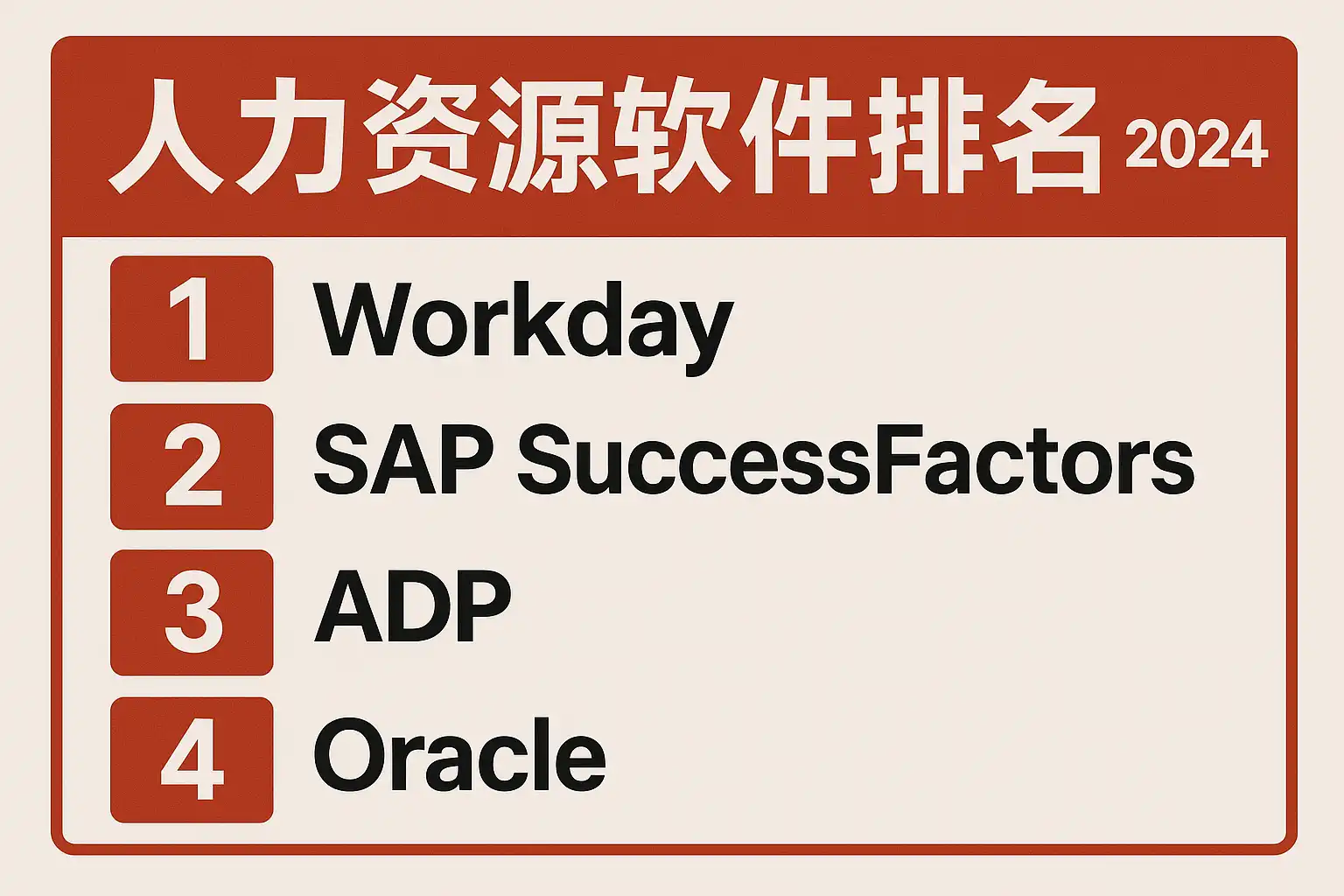 人力资源软件排名 2024

1 Workday

2 SAP SuccessFactors

3 ADP

4 Oracle